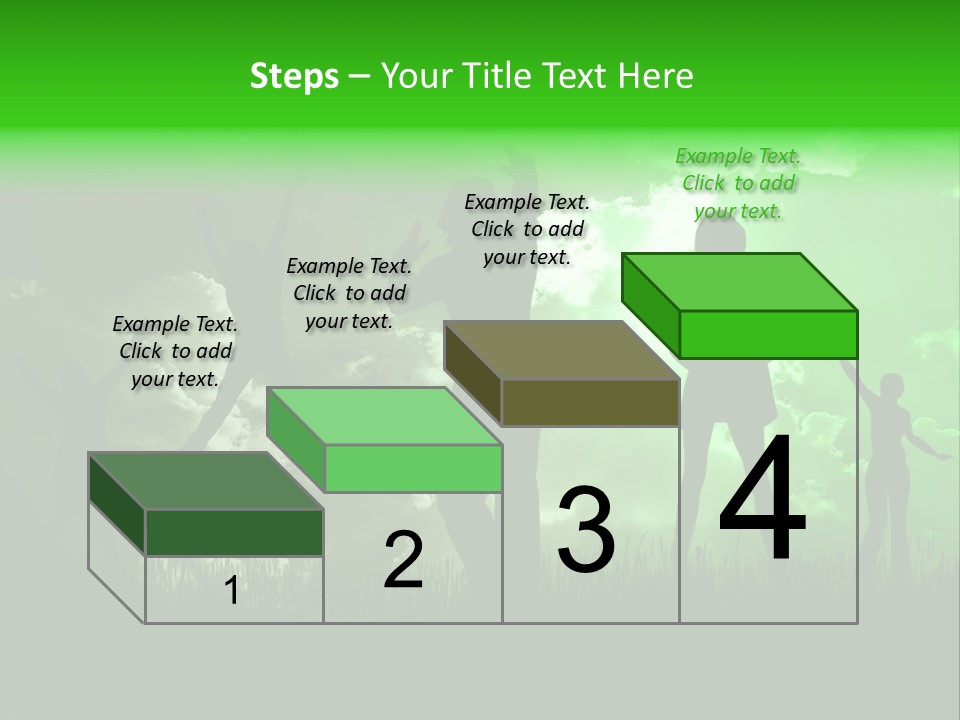 Steps – Your Title Text Here

Example Text. Click to add your text.

Example Text. Click to add your text.

Example Text. Click to add your text.

Example Text. Click to add your text.

1

2

3

4